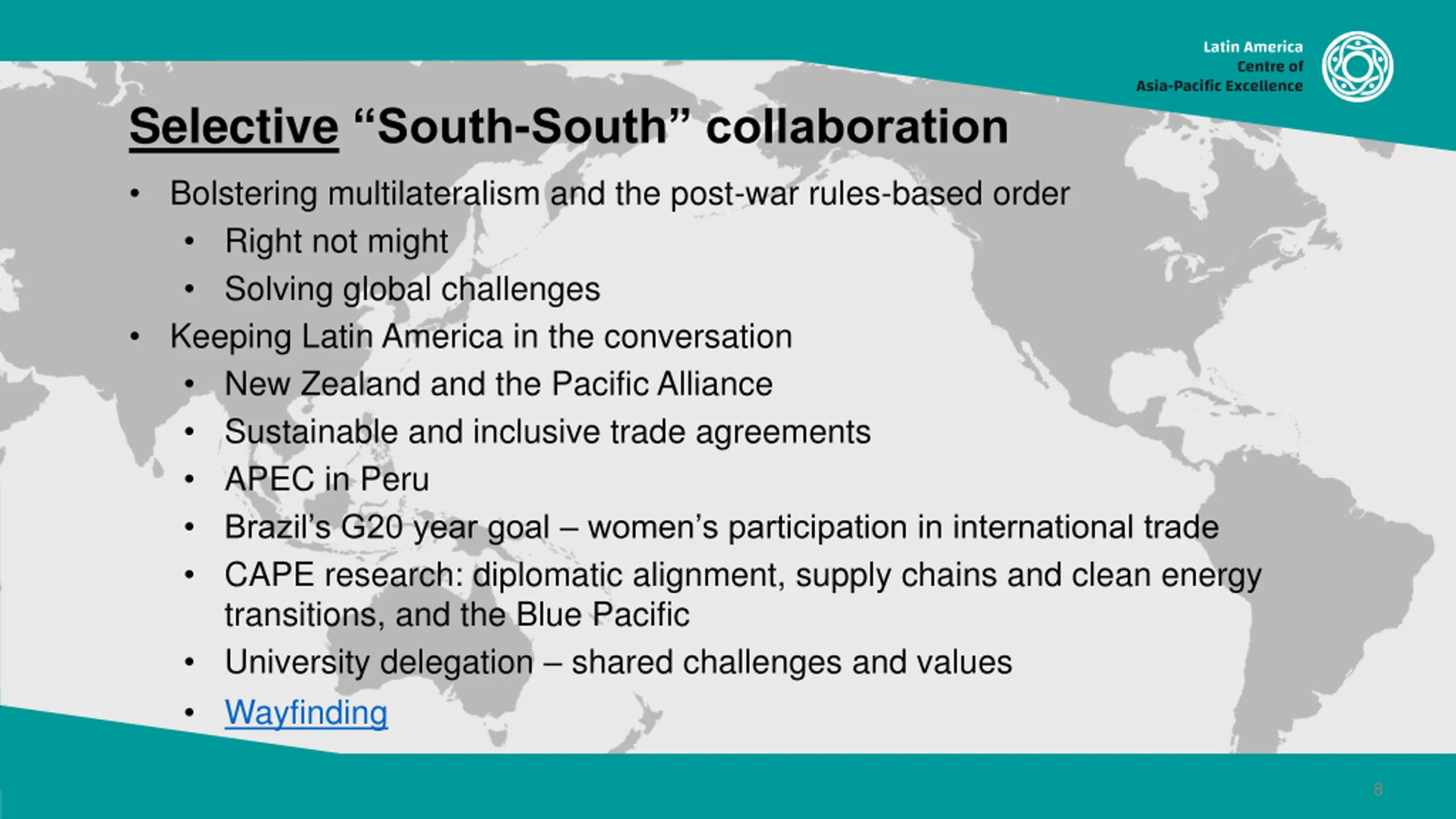 Latin America
Centre of
Asia-Pacific Excellence

Selective “South-South” collaboration

• Bolstering multilateralism and the post-war rules-based order
  • Right not might
  • Solving global challenges
• Keeping Latin America in the conversation
  • New Zealand and the Pacific Alliance
  • Sustainable and inclusive trade agreements
  • APEC in Peru
  • Brazil’s G20 year goal – women’s participation in international trade
  • CAPE research: diplomatic alignment, supply chains and clean energy transitions, and the Blue Pacific
  • University delegation – shared challenges and values
  • Wayfinding

8